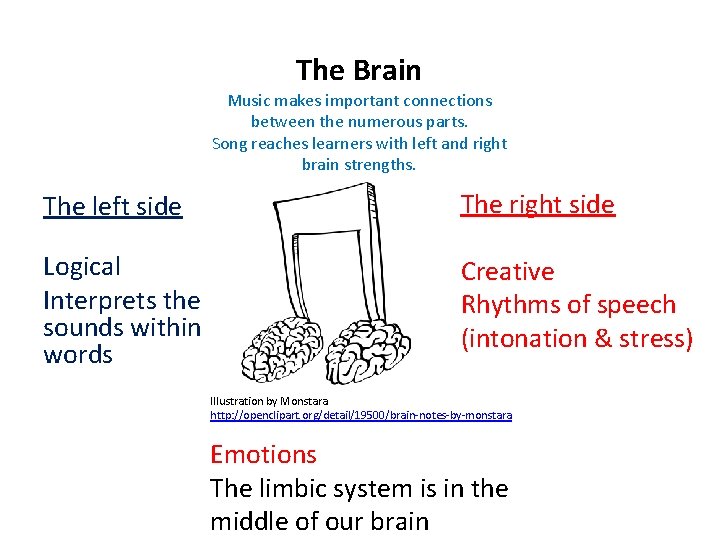 The Brain

Music makes important connections between the numerous parts.
Song reaches learners with left and right brain strengths.

The left side

Logical
Interprets the sounds within words

The right side

Creative
Rhythms of speech (intonation & stress)

Illustration by Monstara
http://openclipart.org/detail/19500/brain-notes-by-monstara

Emotions
The limbic system is in the middle of our brain